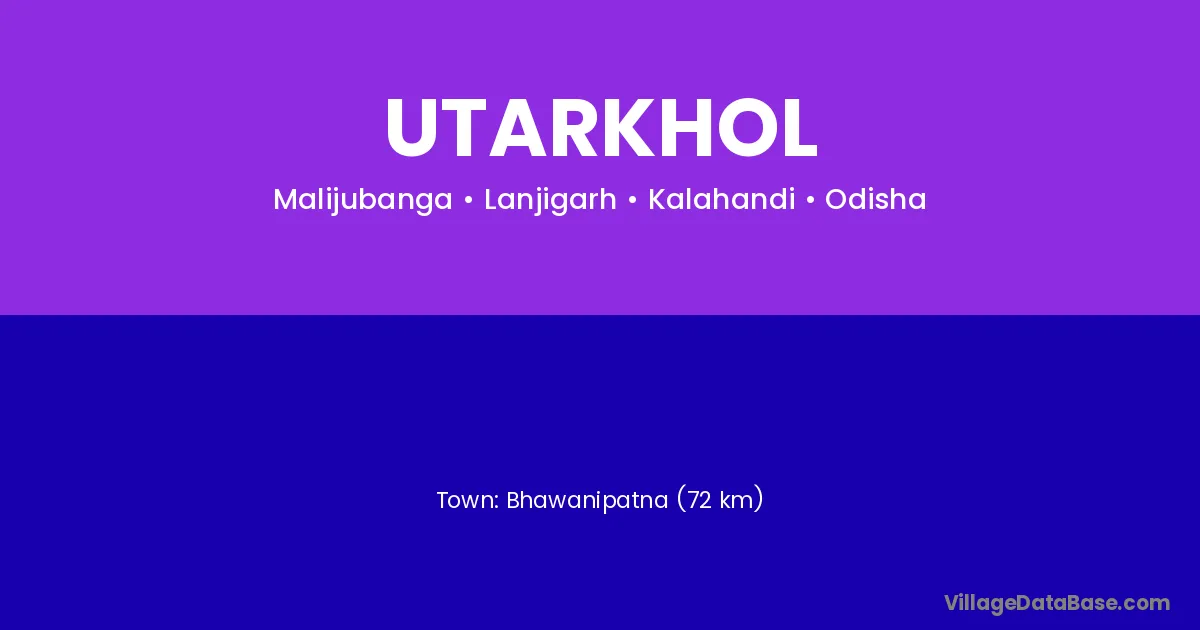 UTARKHOL

Malijubanga • Lanjigarh • Kalahandi • Odisha

Town: Bhawanipatna (72 km)

VillageDataBase.com